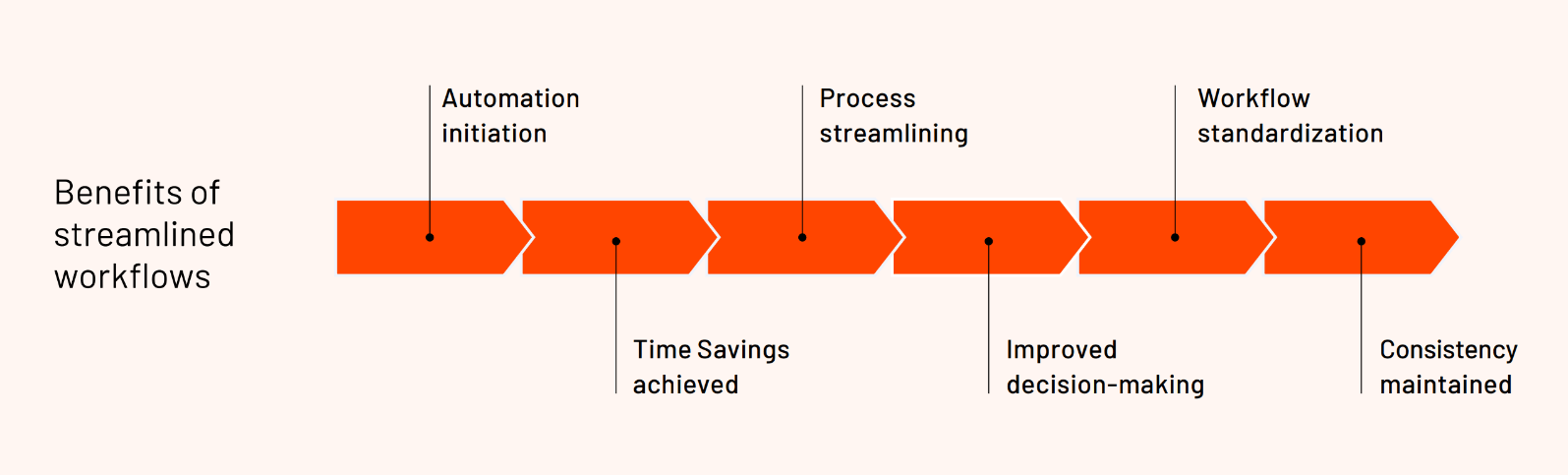 Benefits of streamlined workflows

Automation initiation

Time Savings achieved

Process streamlining

Improved decision-making

Workflow standardization

Consistency maintained